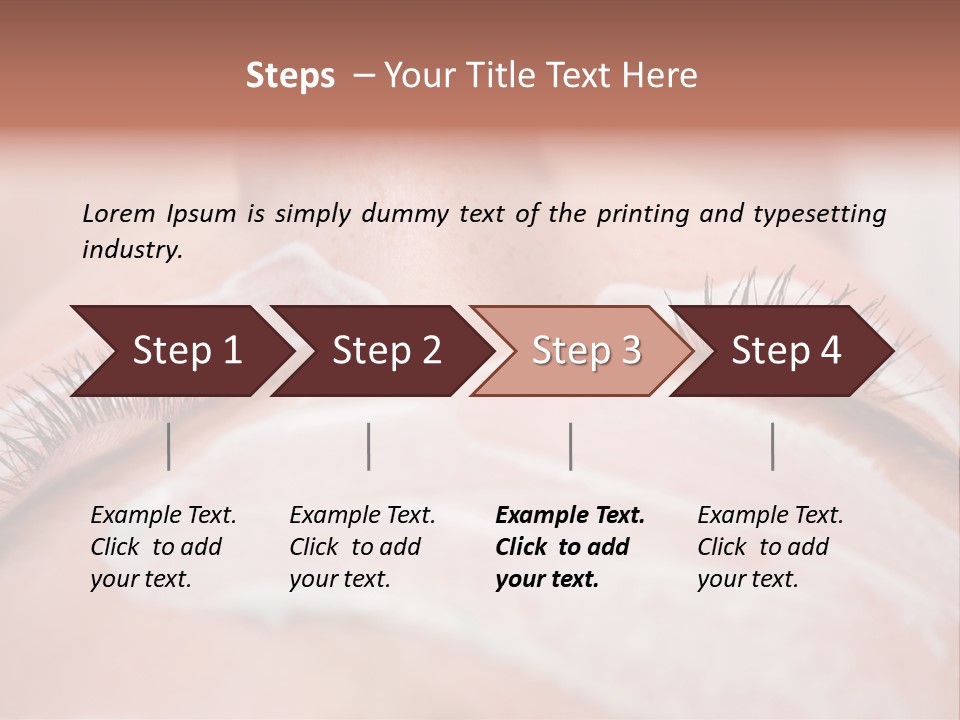 Steps – Your Title Text Here

Lorem Ipsum is simply dummy text of the printing and typesetting industry.

Step 1

Step 2

Step 3

Step 4

Example Text. Click to add your text.

Example Text. Click to add your text.

Example Text. Click to add your text.

Example Text. Click to add your text.